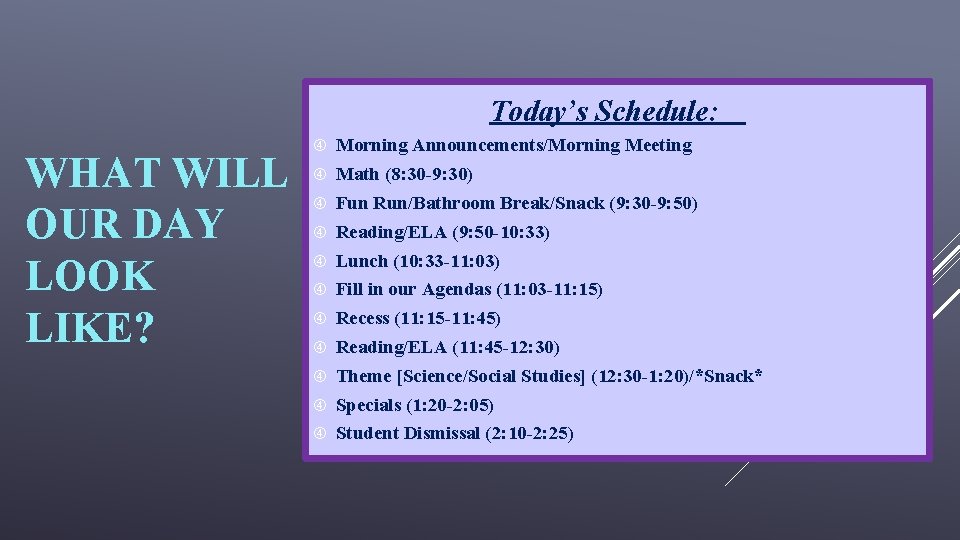 WHAT WILL OUR DAY LOOK LIKE?

Today's Schedule:

Morning Announcements/Morning Meeting
Math (8:30-9:30)
Fun Run/Bathroom Break/Snack (9:30-9:50)
Reading/ELA (9:50-10:33)
Lunch (10:33-11:03)
Fill in our Agendas (11:03-11:15)
Recess (11:15-11:45)
Reading/ELA (11:45-12:30)
Theme [Science/Social Studies] (12:30-1:20)/*Snack*
Specials (1:20-2:05)
Student Dismissal (2:10-2:25)